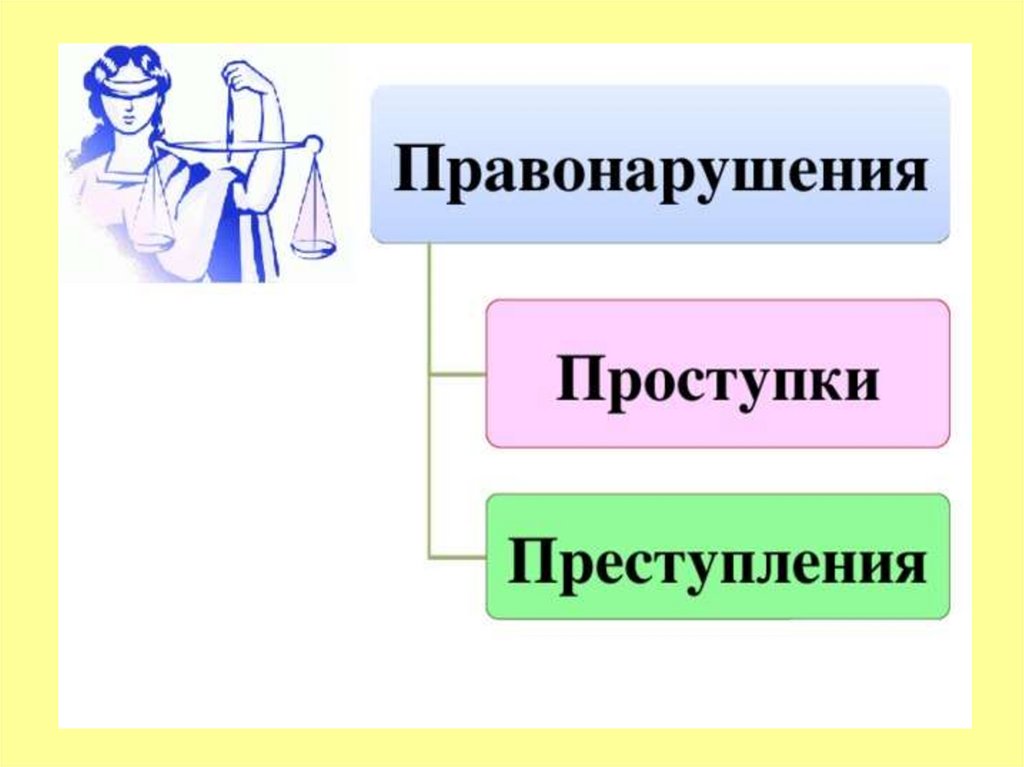 Правонарушения

Проступки

Преступления